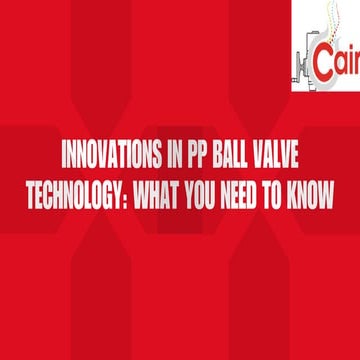 Cair

INNOVATIONS IN PP BALL VALVE TECHNOLOGY: WHAT YOU NEED TO KNOW